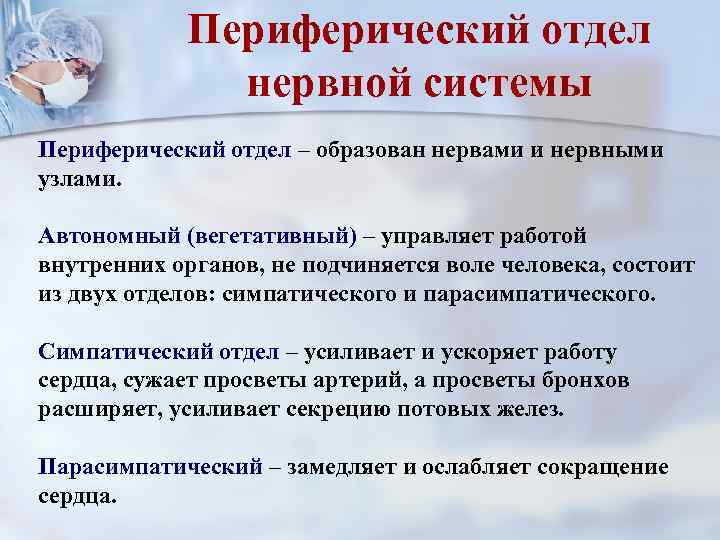 Периферический отдел нервной системы

Периферический отдел – образован нервами и нервными узлами.

Автономный (вегетативный) – управляет работой внутренних органов, не подчиняется воле человека, состоит из двух отделов: симпатического и парасимпатического.

Симпатический отдел – усиливает и ускоряет работу сердца, сужает просветы артерий, а просветы бронхов расширяет, усиливает секрецию потовых желез.

Парасимпатический – замедляет и ослабляет сокращение сердца.